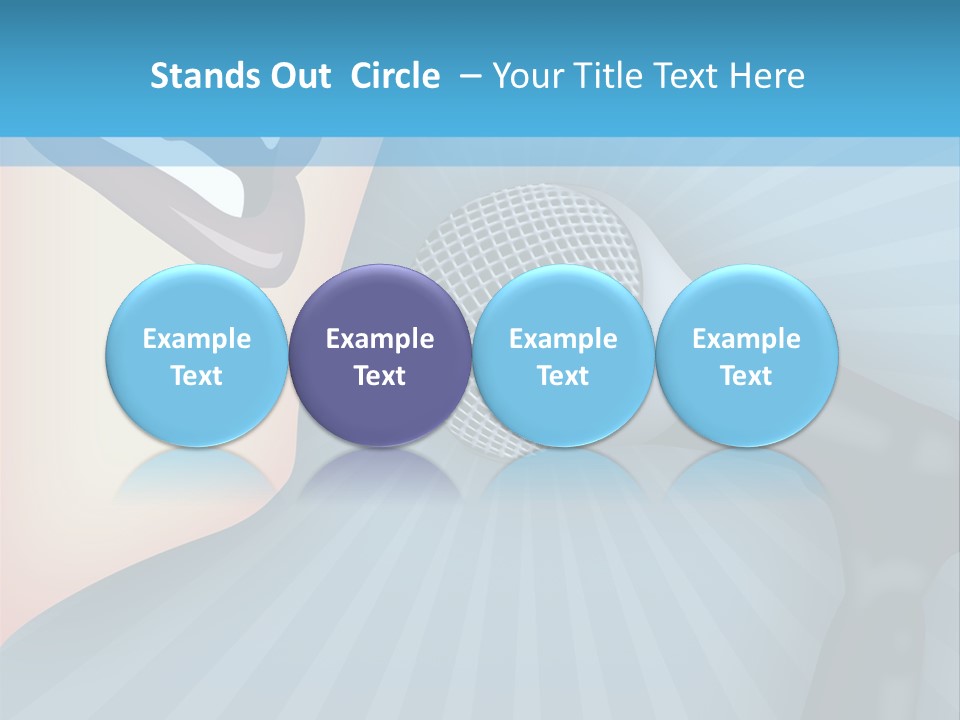 Stands Out Circle – Your Title Text Here

Example Text

Example Text

Example Text

Example Text